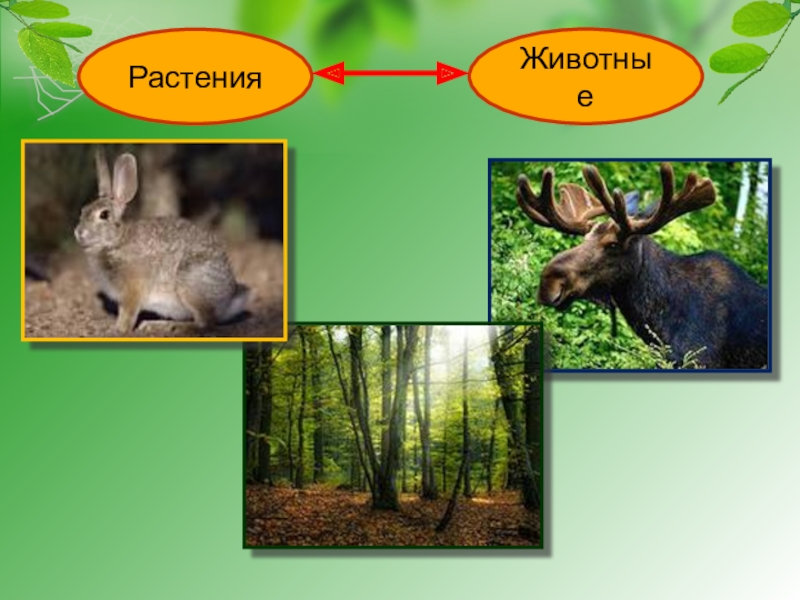 Растения

Животные